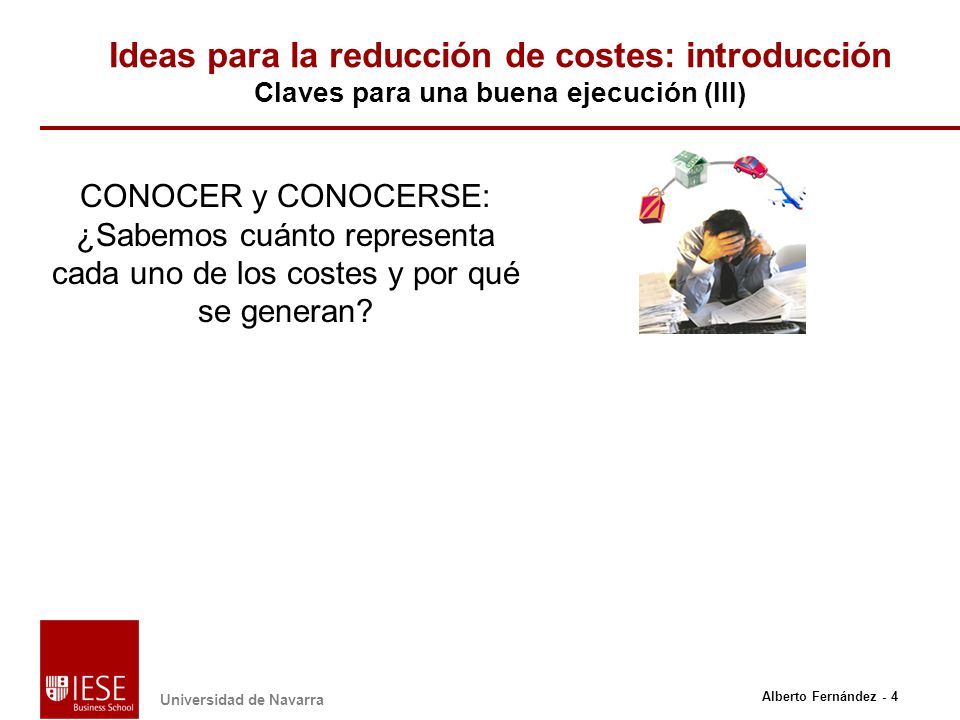 Ideas para la reducción de costes: introducción
Claves para una buena ejecución (III)

CONOCER y CONOCERSE: ¿Sabemos cuánto representa cada uno de los costes y por qué se generan?

IESE Business School

Universidad de Navarra

Alberto Fernández - 4